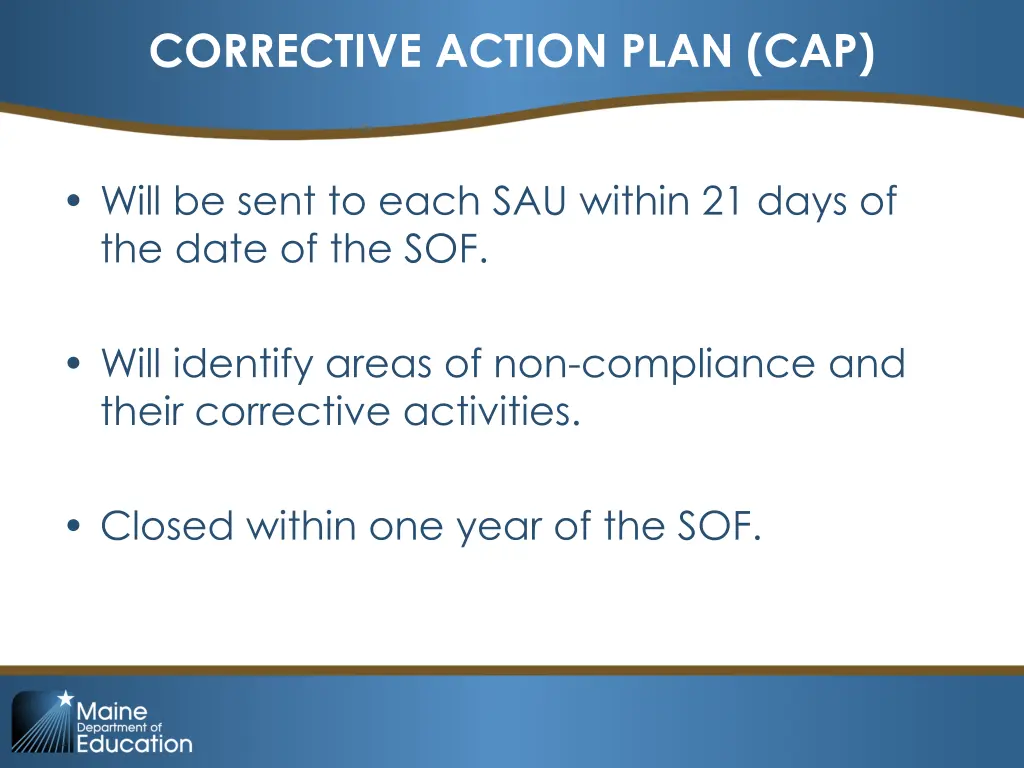 CORRECTIVE ACTION PLAN (CAP)

• Will be sent to each SAU within 21 days of the date of the SOF.

• Will identify areas of non-compliance and their corrective activities.

• Closed within one year of the SOF.

Maine Department of Education